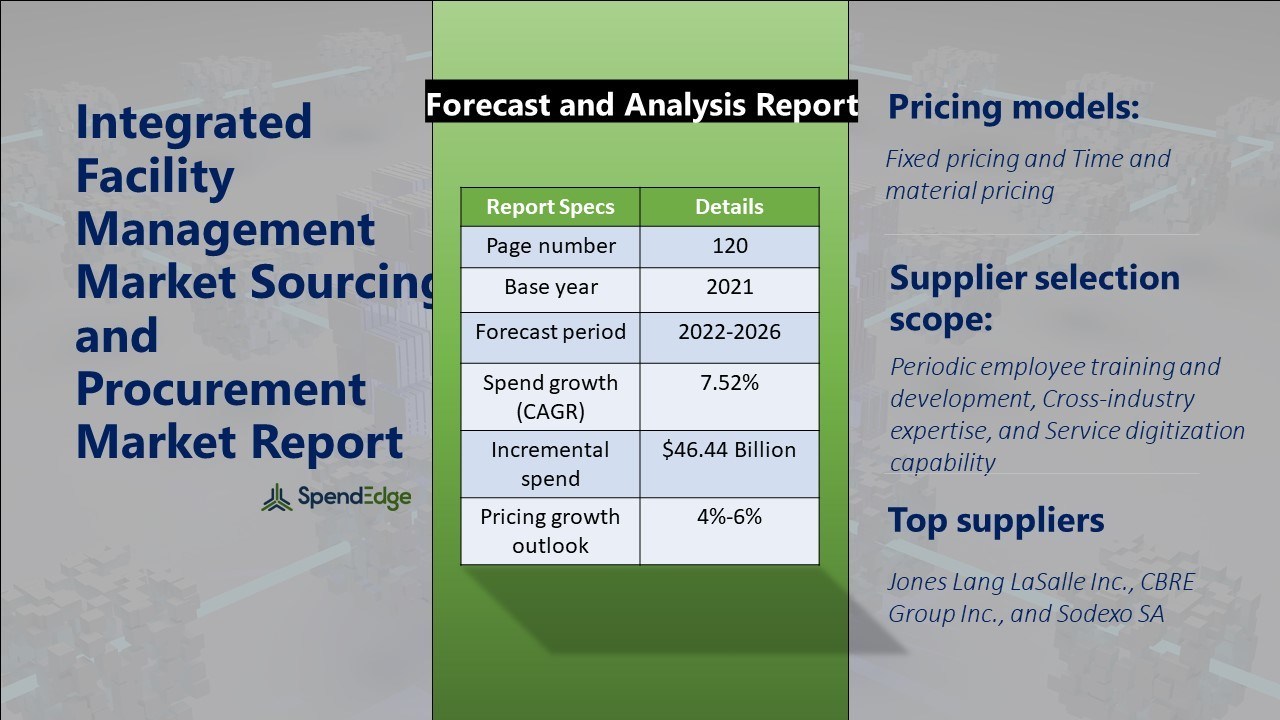 Integrated Facility Management Market Sourcing and Procurement Market Report

SpendEdge

Forecast and Analysis Report

| Report Specs | Details |
|---|---|
| Page number | 120 |
| Base year | 2021 |
| Forecast period | 2022-2026 |
| Spend growth (CAGR) | 7.52% |
| Incremental spend | $46.44 Billion |
| Pricing growth outlook | 4%-6% |

Pricing models:

Fixed pricing and Time and material pricing

Supplier selection scope:

Periodic employee training and development, Cross-industry expertise, and Service digitization capability

Top suppliers

Jones Lang LaSalle Inc., CBRE Group Inc., and Sodexo SA